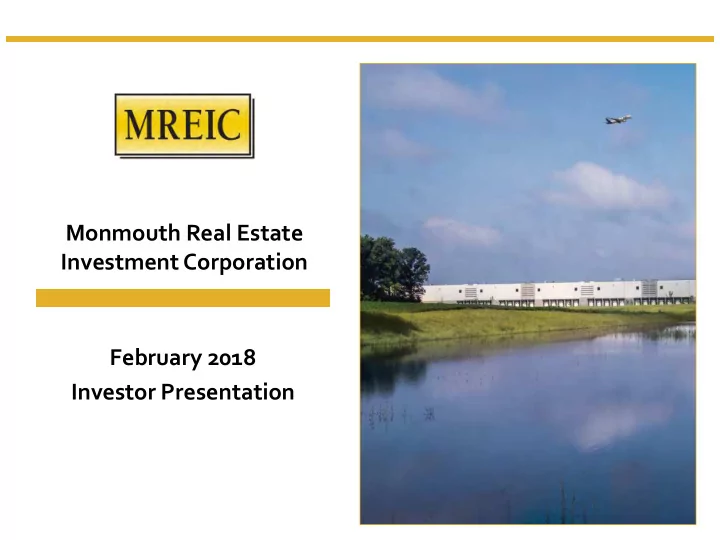 MREIC

Monmouth Real Estate Investment Corporation

February 2018
Investor Presentation